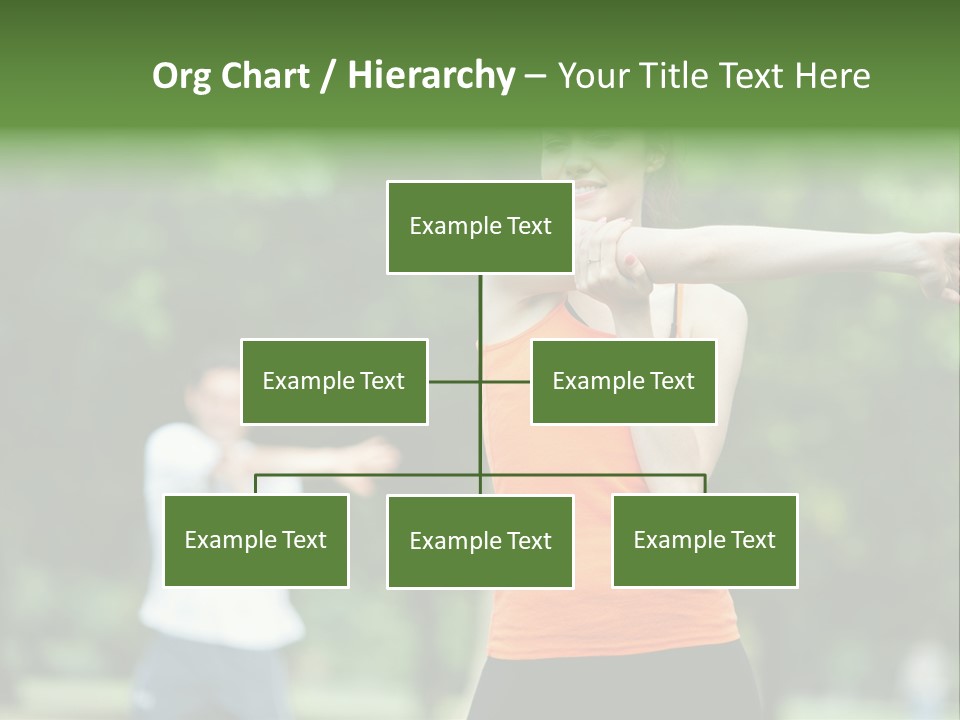 Org Chart / Hierarchy – Your Title Text Here

Example Text

Example Text

Example Text

Example Text

Example Text

Example Text